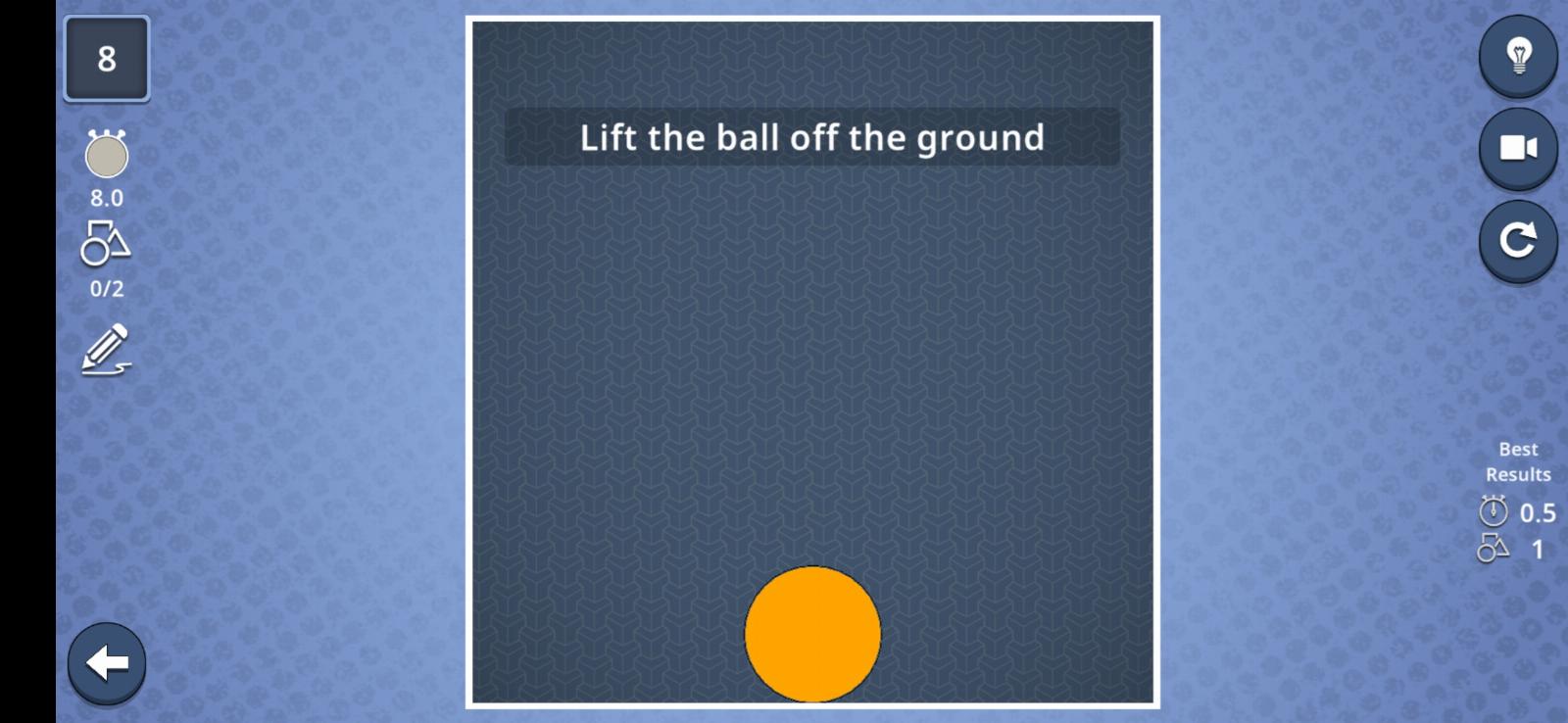 8

8.0

0/2

Lift the ball off the ground

Best Results

0.5

1